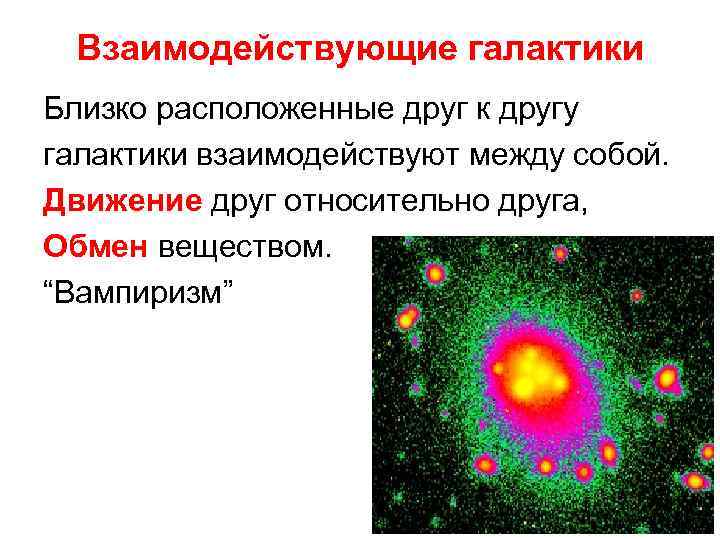 Взаимодействующие галактики

Близко расположенные друг к другу галактики взаимодействуют между собой.
Движение друг относительно друга,
Обмен веществом.
“Вампиризм”